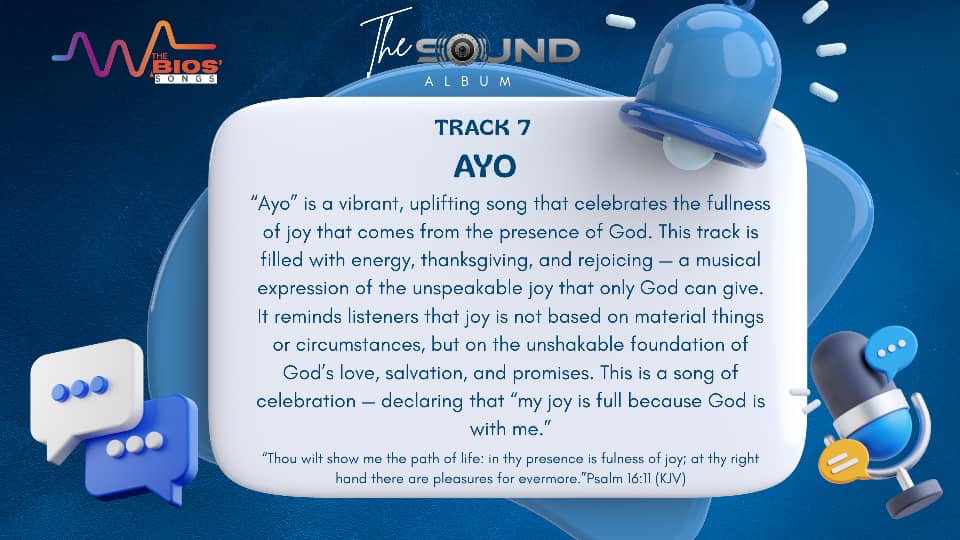 THE BIOS' SONGS

The SOUND ALBUM

TRACK 7

AYO

"Ayo" is a vibrant, uplifting song that celebrates the fullness of joy that comes from the presence of God. This track is filled with energy, thanksgiving, and rejoicing — a musical expression of the unspeakable joy that only God can give. It reminds listeners that joy is not based on material things or circumstances, but on the unshakable foundation of God's love, salvation, and promises. This is a song of celebration — declaring that "my joy is full because God is with me."

"Thou wilt show me the path of life: in thy presence is fulness of joy; at thy right hand there are pleasures for evermore."Psalm 16:11 (KJV)